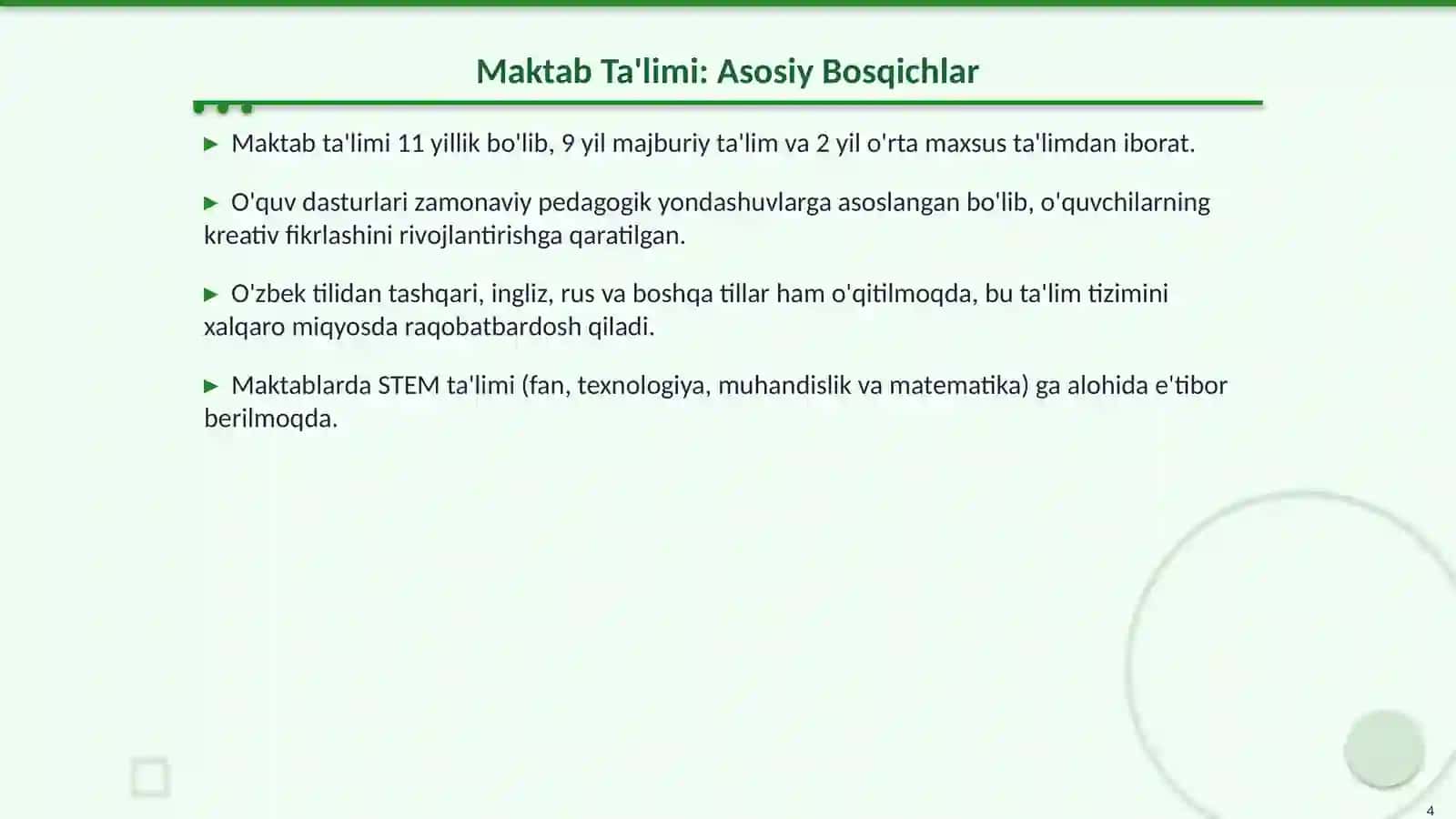 Maktab Ta'limi: Asosiy Bosqichlar

▶ Maktab ta'limi 11 yillik bo'lib, 9 yil majburiy ta'lim va 2 yil o'rta maxsus ta'limdan iborat.

▶ O'quv dasturlari zamonaviy pedagogik yondashuvlarga asoslangan bo'lib, o'quvchilarning kreativ fikrlashini rivojlantirishga qaratilgan.

▶ O'zbek tilidan tashqari, ingliz, rus va boshqa tillar ham o'qitilmoqda, bu ta'lim tizimini xalqaro miqyosda raqobatbardosh qiladi.

▶ Maktablarda STEM ta'limi (fan, texnologiya, muhandislik va matematika) ga alohida e'tibor berilmoqda.

4